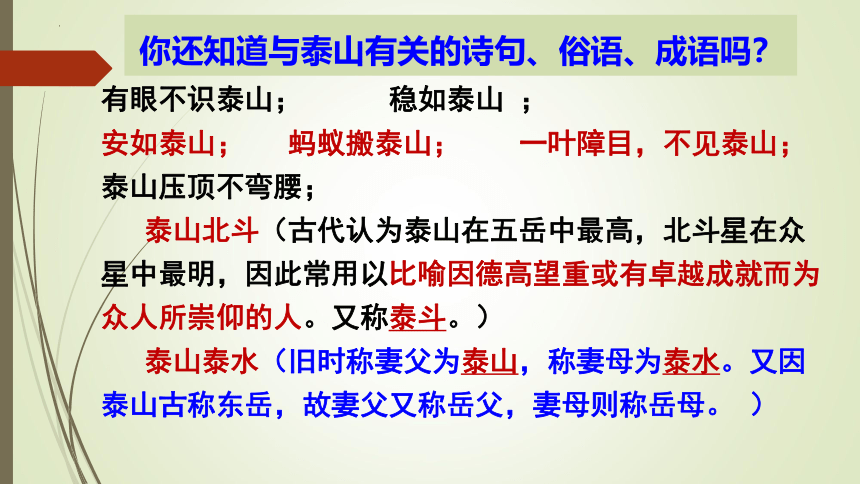 你还知道与泰山有关的诗句、俗语、成语吗？

有眼不识泰山；　　稳如泰山　；

安如泰山；　　蚂蚁搬泰山；　　一叶障目，不见泰山；

泰山压顶不弯腰；

泰山北斗（古代认为泰山在五岳中最高，北斗星在众星中最明，因此常用以比喻因德高望重或有卓越成就而为众人所崇仰的人。又称泰斗。）

泰山泰水（旧时称妻父为泰山，称妻母为泰水。又因泰山古称东岳，故妻父又称岳父，妻母则称岳母。　）